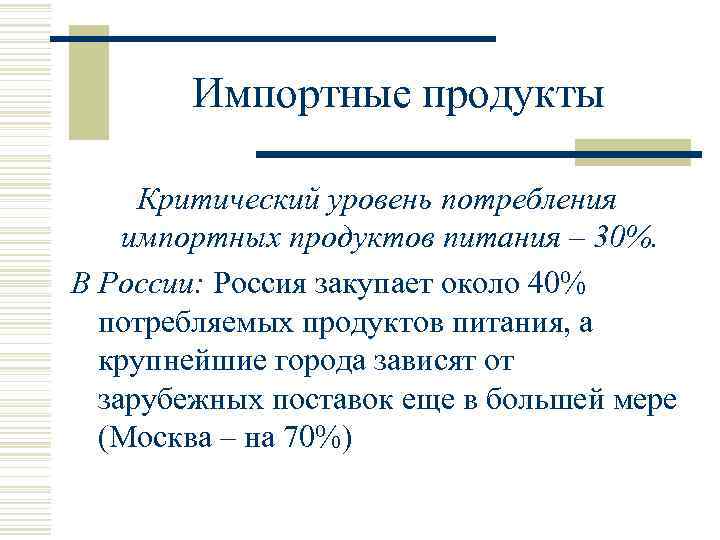 Импортные продукты

Критический уровень потребления импортных продуктов питания – 30%.

В России: Россия закупает около 40% потребляемых продуктов питания, а крупнейшие города зависят от зарубежных поставок еще в большей мере (Москва – на 70%)